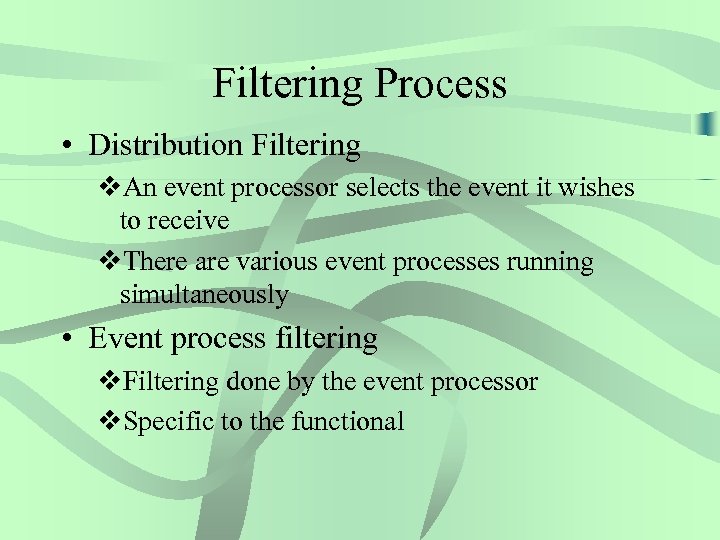 Filtering Process

• Distribution Filtering

❖An event processor selects the event it wishes to receive

❖There are various event processes running simultaneously

• Event process filtering

❖Filtering done by the event processor

❖Specific to the functional